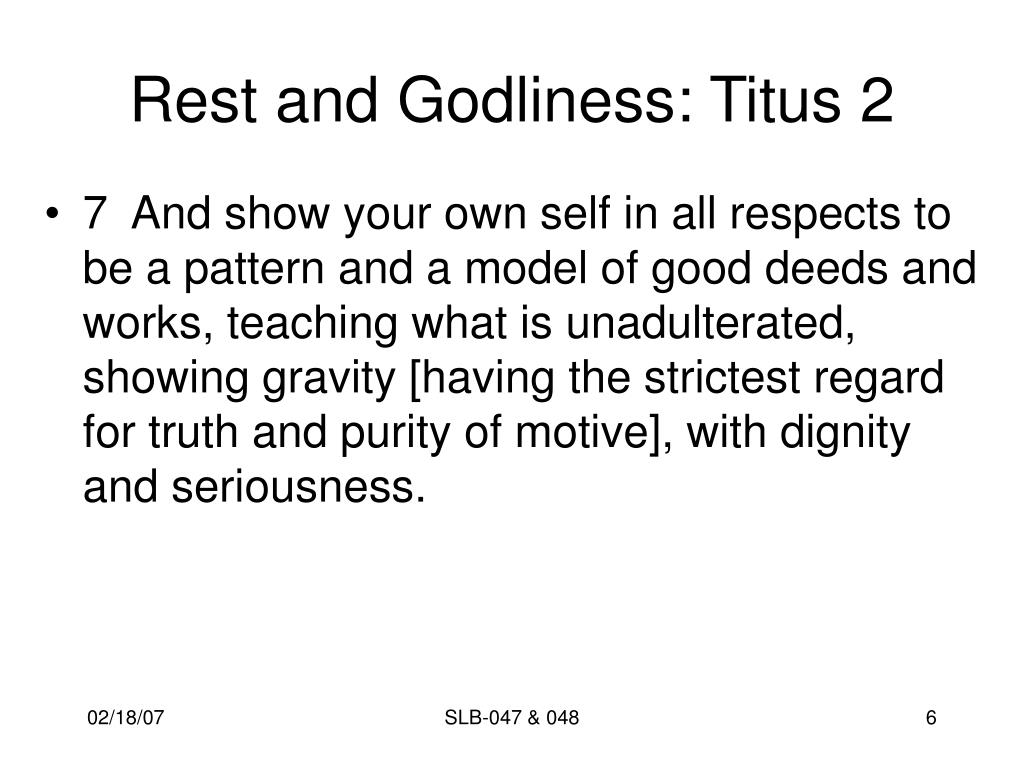 Rest and Godliness: Titus 2

• 7 And show your own self in all respects to be a pattern and a model of good deeds and works, teaching what is unadulterated, showing gravity [having the strictest regard for truth and purity of motive], with dignity and seriousness.

02/18/07

SLB-047 & 048

6